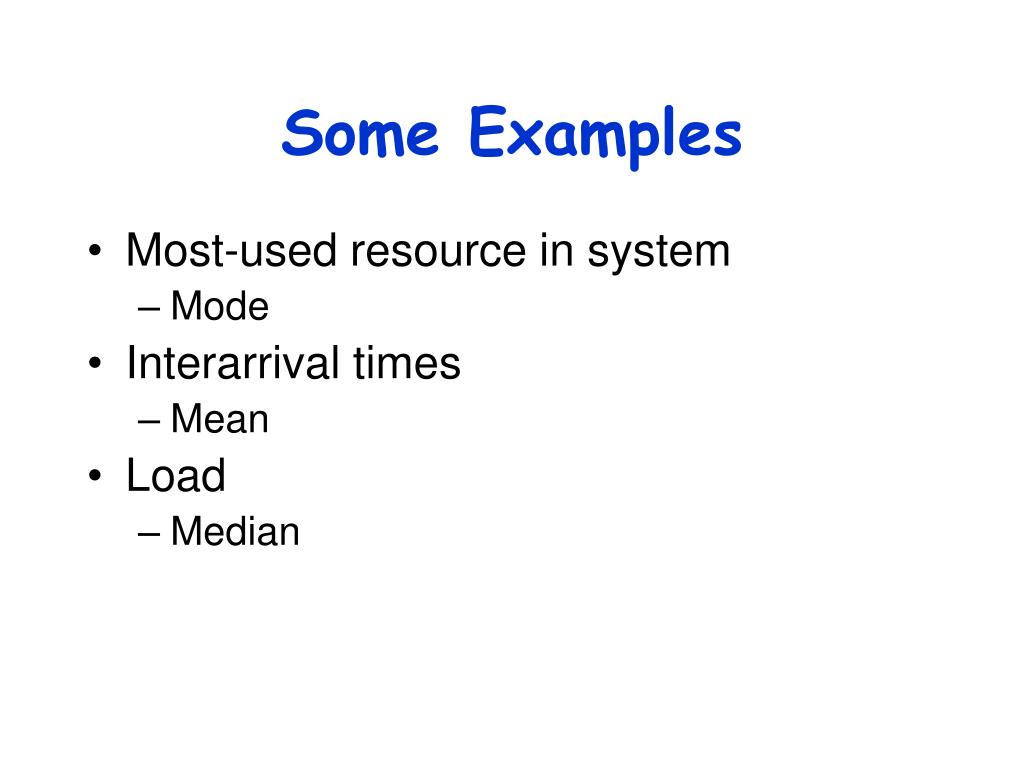 Some Examples

• Most-used resource in system
– Mode
• Interarrival times
– Mean
• Load
– Median